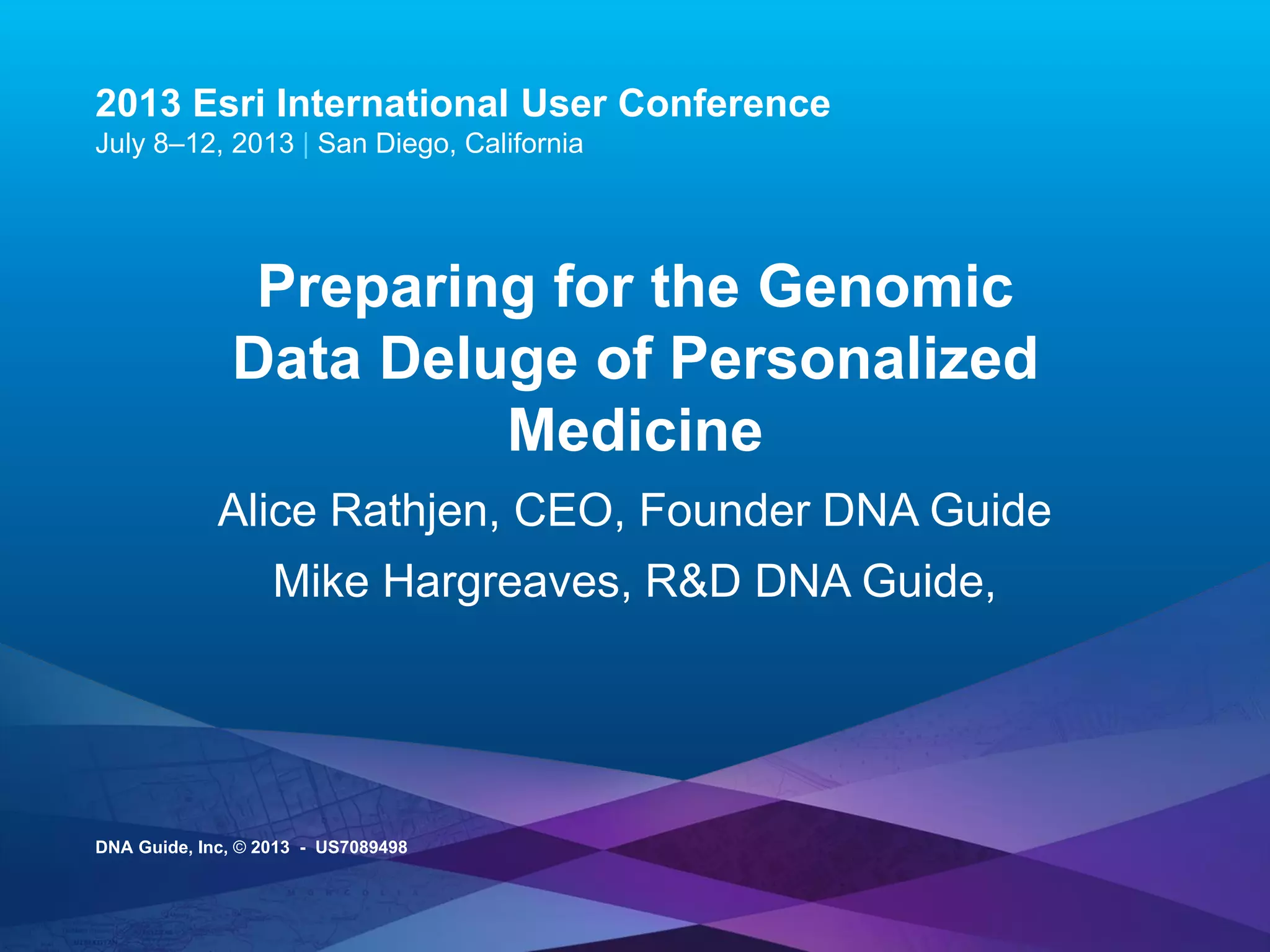 2013 Esri International User Conference
July 8–12, 2013 | San Diego, California

Preparing for the Genomic Data Deluge of Personalized Medicine

Alice Rathjen, CEO, Founder DNA Guide

Mike Hargreaves, R&D DNA Guide,

DNA Guide, Inc, © 2013 - US7089498